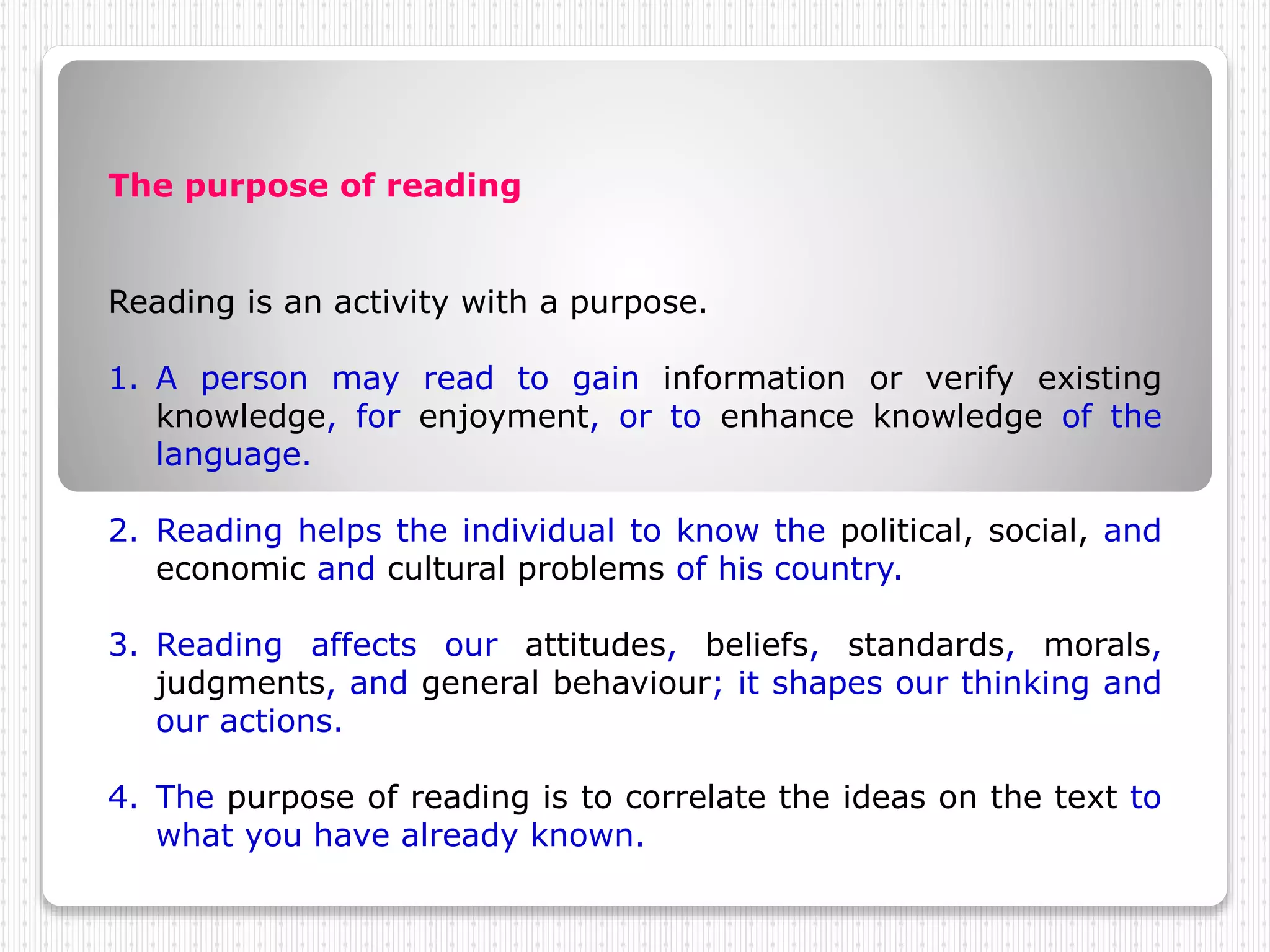 The purpose of reading

Reading is an activity with a purpose.

1. A person may read to gain information or verify existing knowledge, for enjoyment, or to enhance knowledge of the language.

2. Reading helps the individual to know the political, social, and economic and cultural problems of his country.

3. Reading affects our attitudes, beliefs, standards, morals, judgments, and general behaviour; it shapes our thinking and our actions.

4. The purpose of reading is to correlate the ideas on the text to what you have already known.